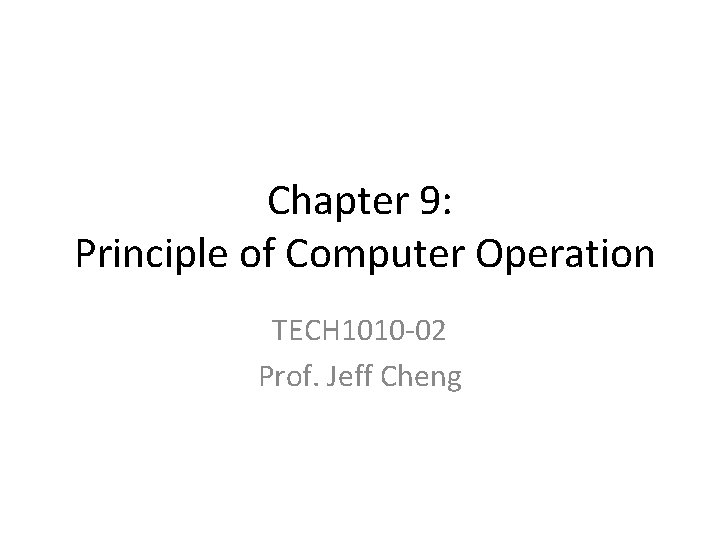 Chapter 9:
Principle of Computer Operation

TECH1010-02
Prof. Jeff Cheng